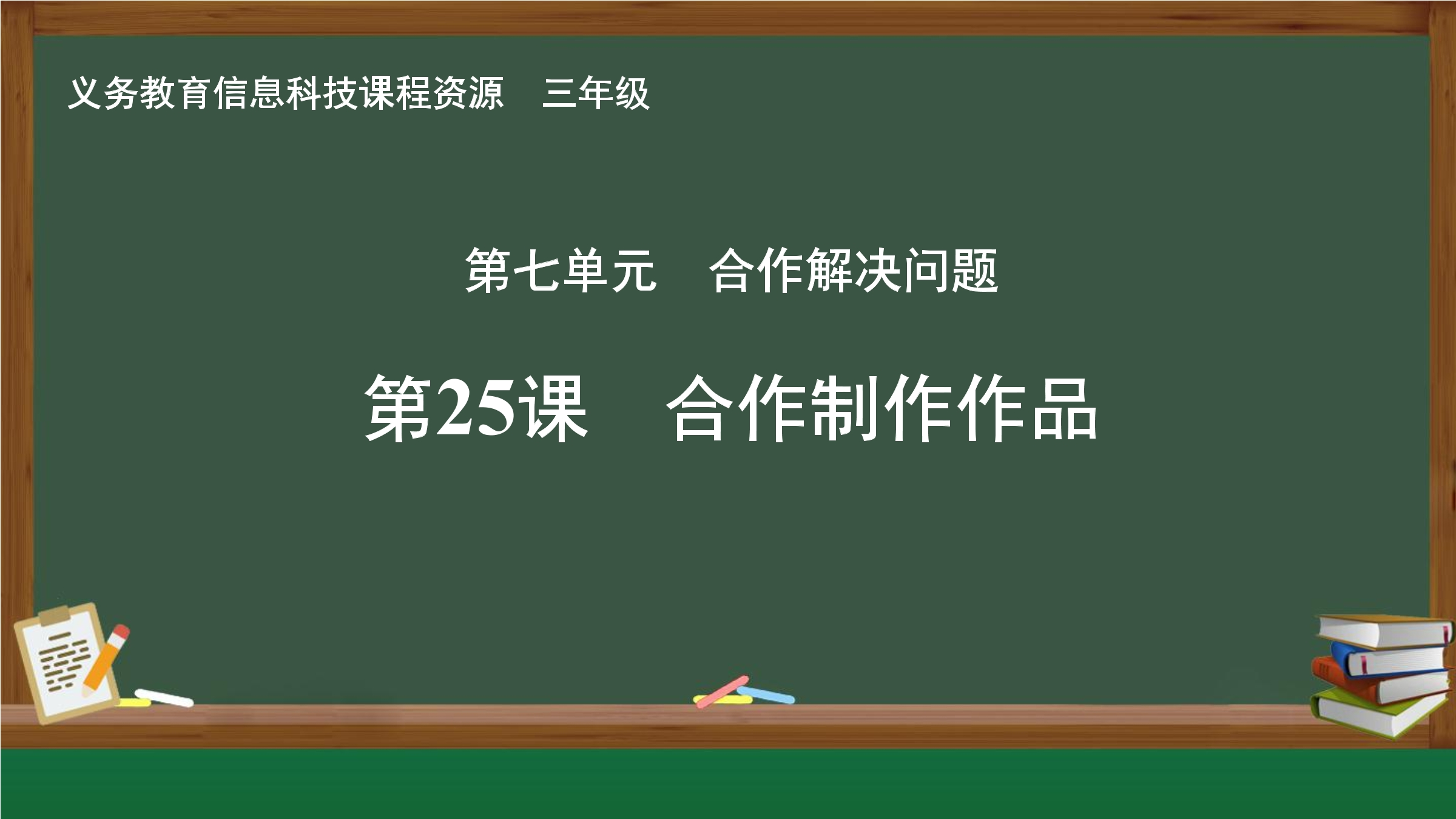 义务教育信息科技课程资源　三年级

第七单元　合作解决问题

第25课　合作制作作品